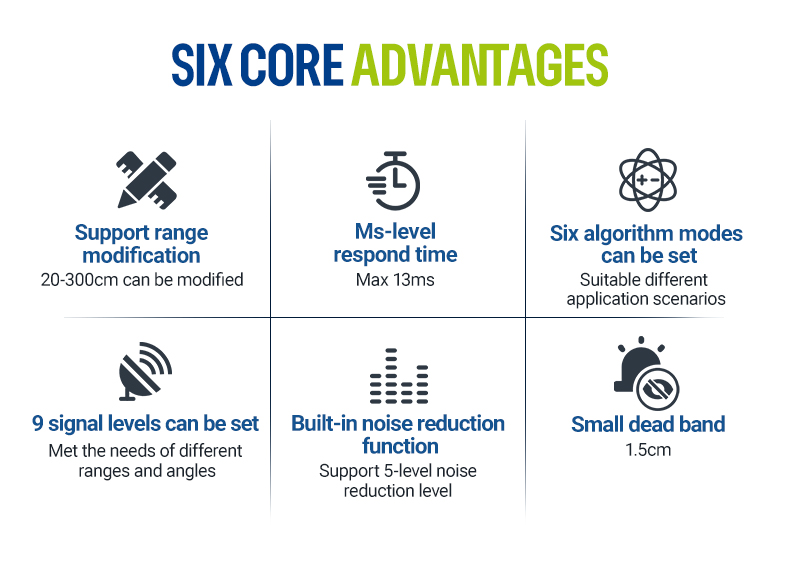 SIX CORE ADVANTAGES

Support range modification
20-300cm can be modified

Ms-level respond time
Max 13ms

Six algorithm modes can be set
Suitable different application scenarios

9 signal levels can be set
Met the needs of different ranges and angles

Built-in noise reduction function
Support 5-level noise reduction level

Small dead band
1.5cm